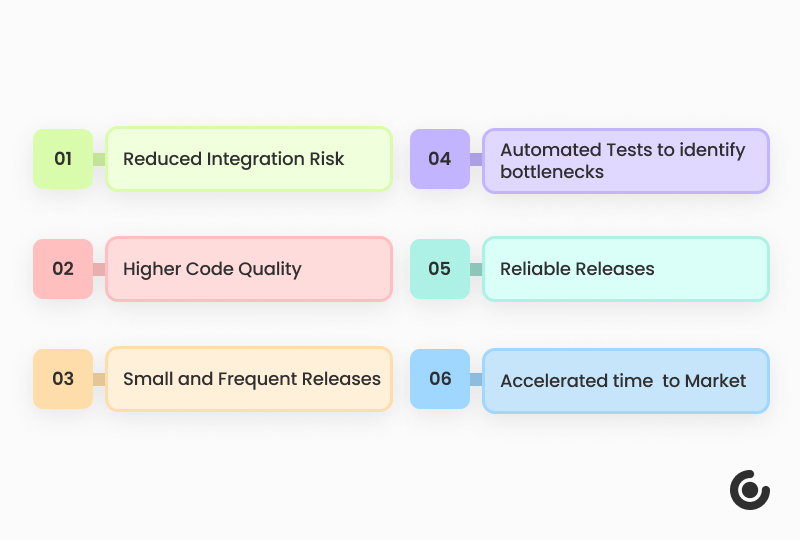 01
Reduced Integration Risk

02
Higher Code Quality

03
Small and Frequent Releases

04
Automated Tests to identify bottlenecks

05
Reliable Releases

06
Accelerated time to Market